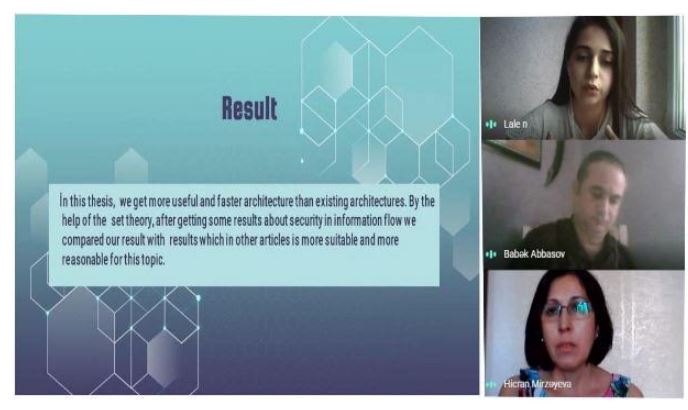 Result

İn this thesis, we get more useful and faster architecture than existing architectures. By the help of the set theory, after getting some results about security in information flow we compared our result with results which in other articles is more suitable and more reasonable for this topic.

Lale n

Babek Abbasov

Hicran Mirzəyeva